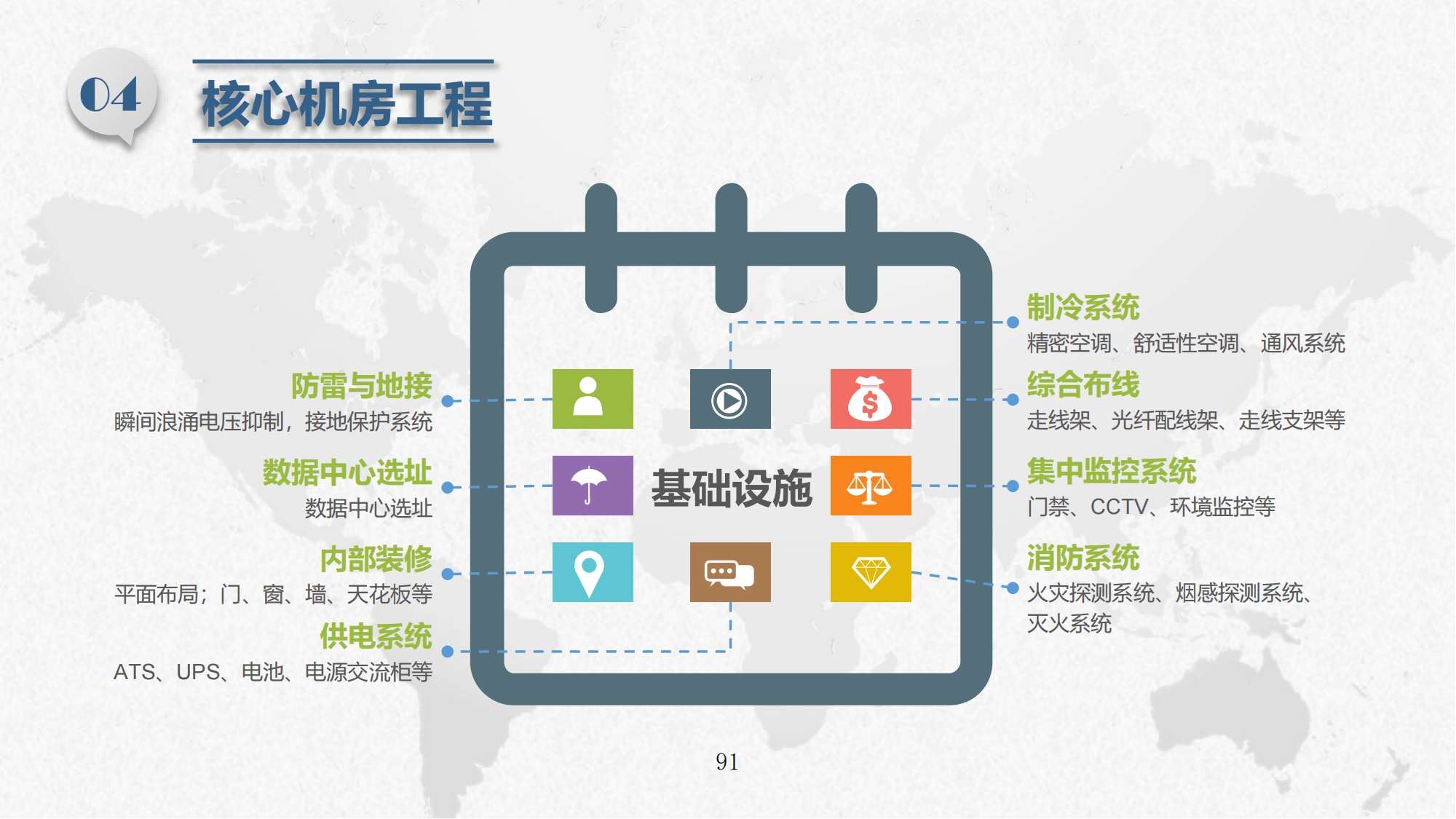 04

核心机房工程

防雷与地接
瞬间浪涌电压抑制，接地保护系统

数据中心选址
数据中心选址

内部装修
平面布局；门、窗、墙、天花板等

供电系统
ATS、UPS、电池、电源交流柜等

基础设施

制冷系统
精密空调、舒适性空调、通风系统

综合布线
走线架、光纤配线架、走线支架等

集中监控系统
门禁、CCTV、环境监控等

消防系统
火灾探测系统、烟感探测系统、灭火系统

91